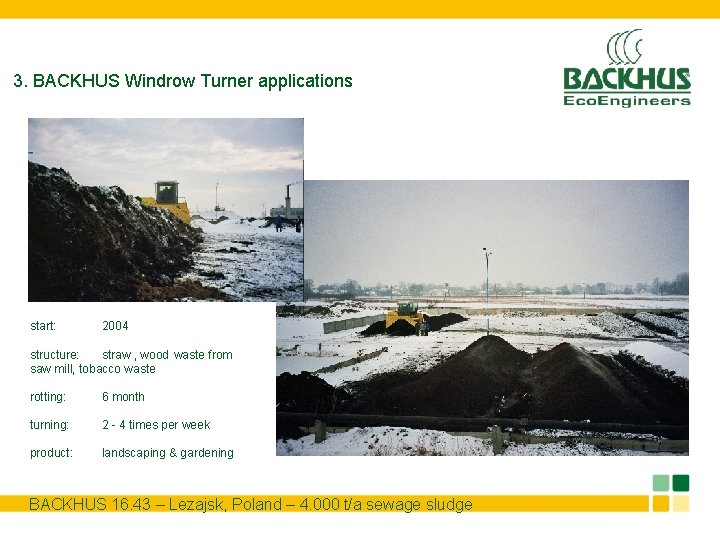 3. BACKHUS Windrow Turner applications

BACKHUS
EcoEngineers

start: 2004

structure: straw , wood waste from saw mill, tobacco waste

rotting: 6 month

turning: 2 - 4 times per week

product: landscaping & gardening

BACKHUS 16.43 – Lezajsk, Poland – 4.000 t/a sewage sludge